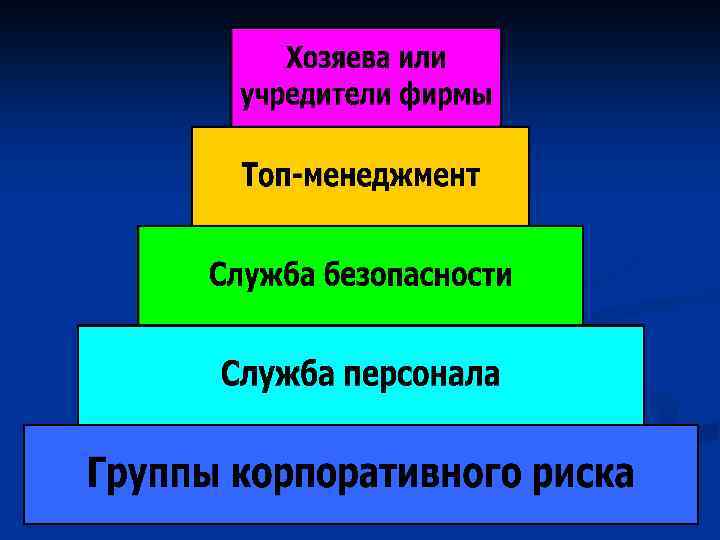 Хозяева или учредители фирмы

Топ-менеджмент

Служба безопасности

Служба персонала

Группы корпоративного риска